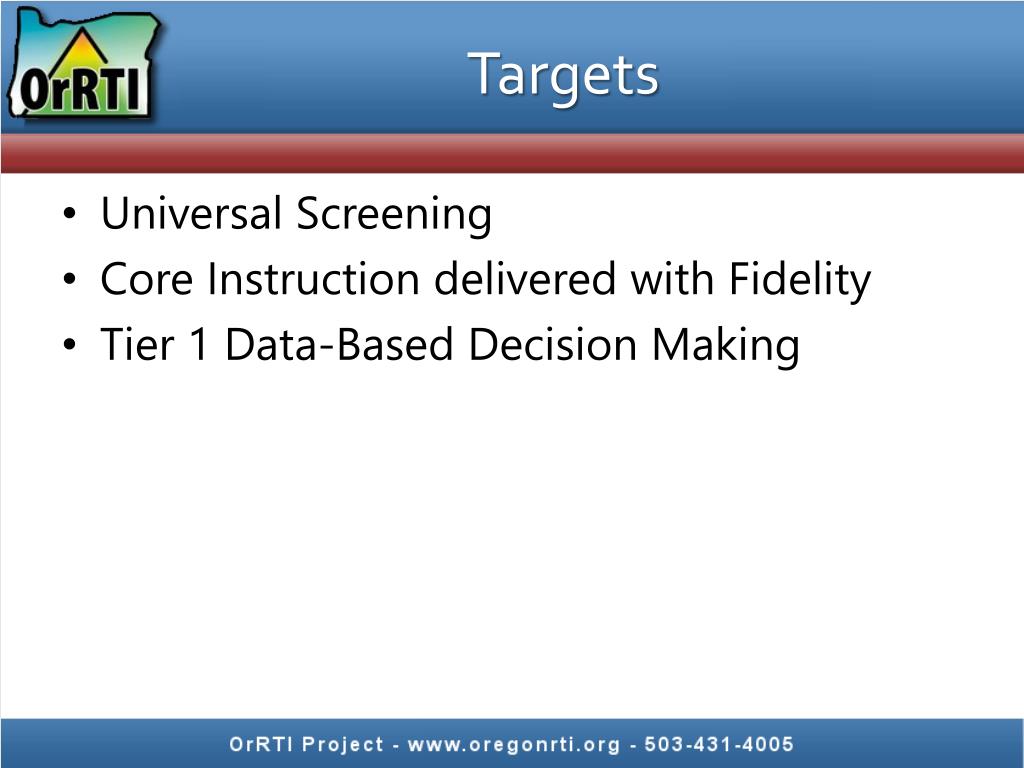 OrRTI

Targets

• Universal Screening
• Core Instruction delivered with Fidelity
• Tier 1 Data-Based Decision Making

OrRTI Project - www.oregonrti.org - 503-431-4005